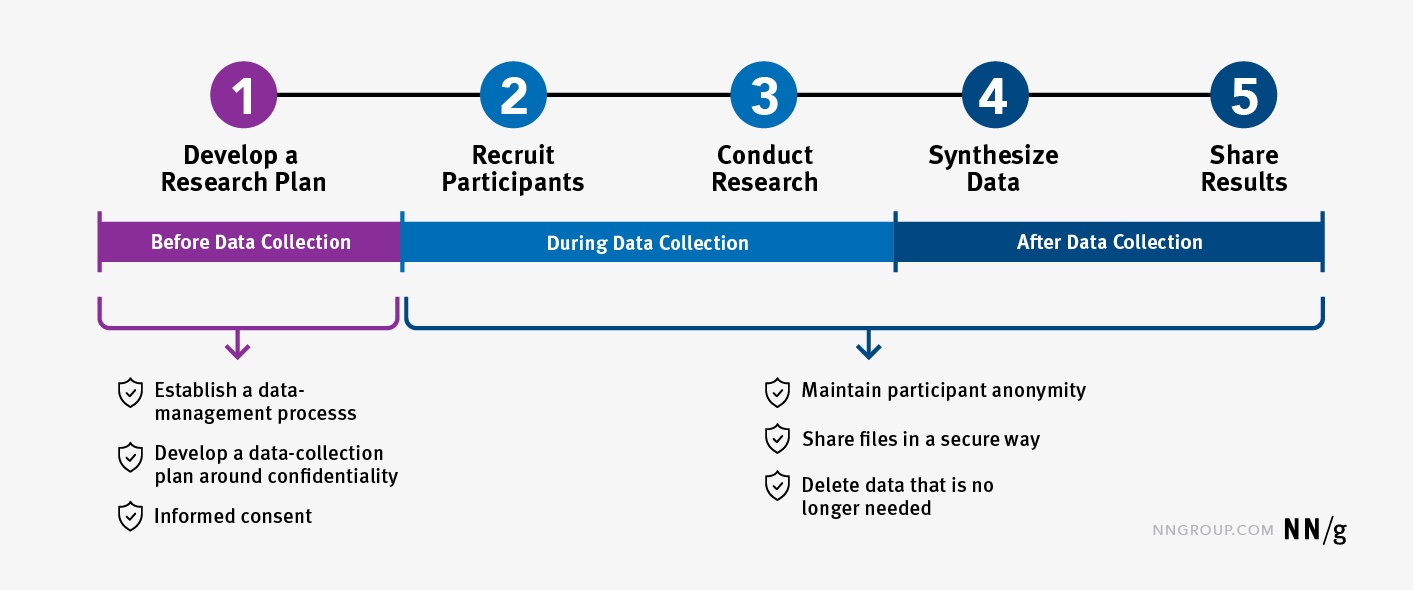 1
Develop a Research Plan

2
Recruit Participants

3
Conduct Research

4
Synthesize Data

5
Share Results

Before Data Collection

During Data Collection

After Data Collection

Establish a data-management processs

Develop a data-collection plan around confidentiality

Informed consent

Maintain participant anonymity

Share files in a secure way

Delete data that is no longer needed

NNGROUP.COM NN/g